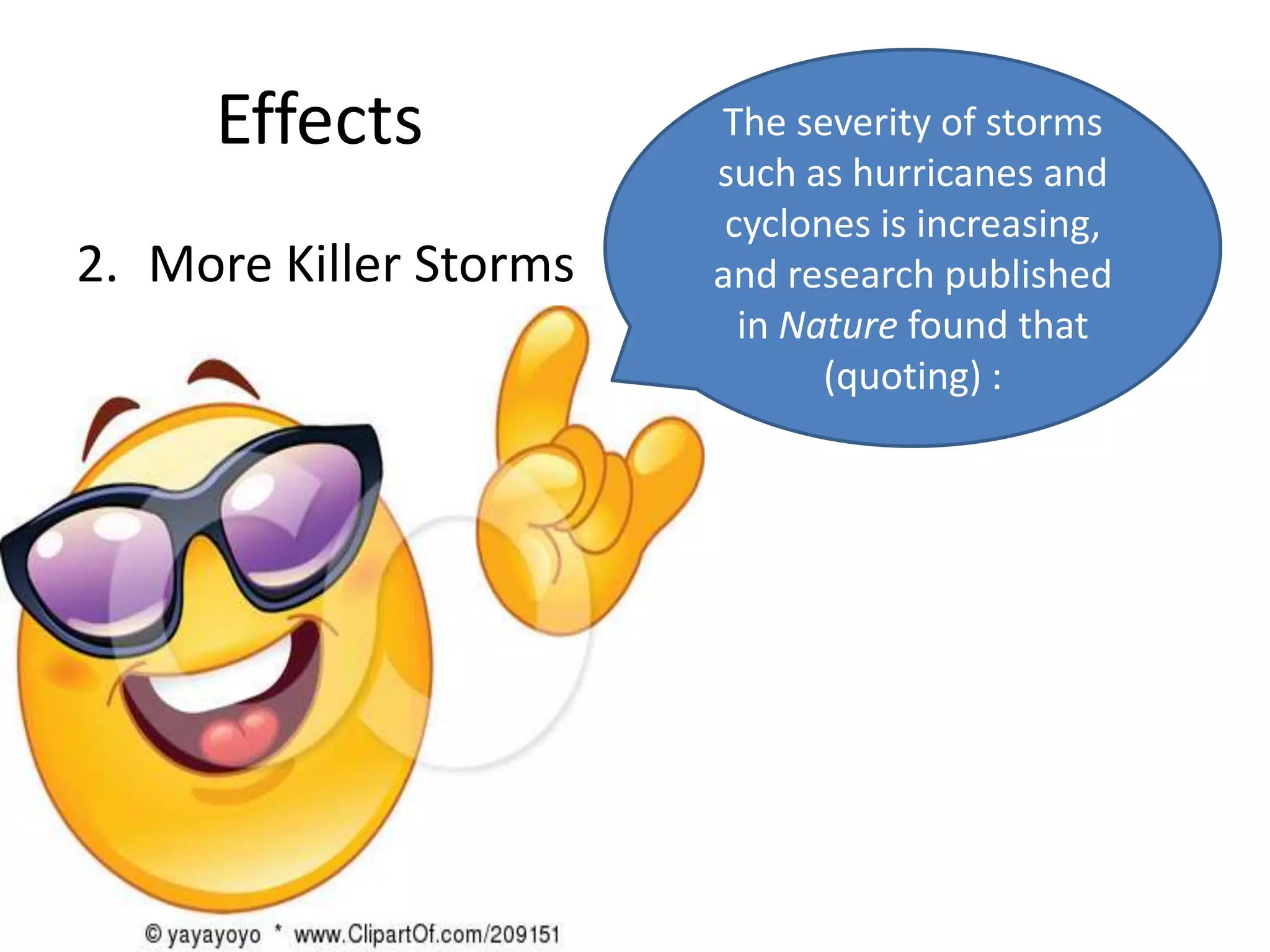 Effects

2. More Killer Storms

The severity of storms such as hurricanes and cyclones is increasing, and research published in Nature found that (quoting) :

© yayayoyo * www.ClipartOf.com/209151